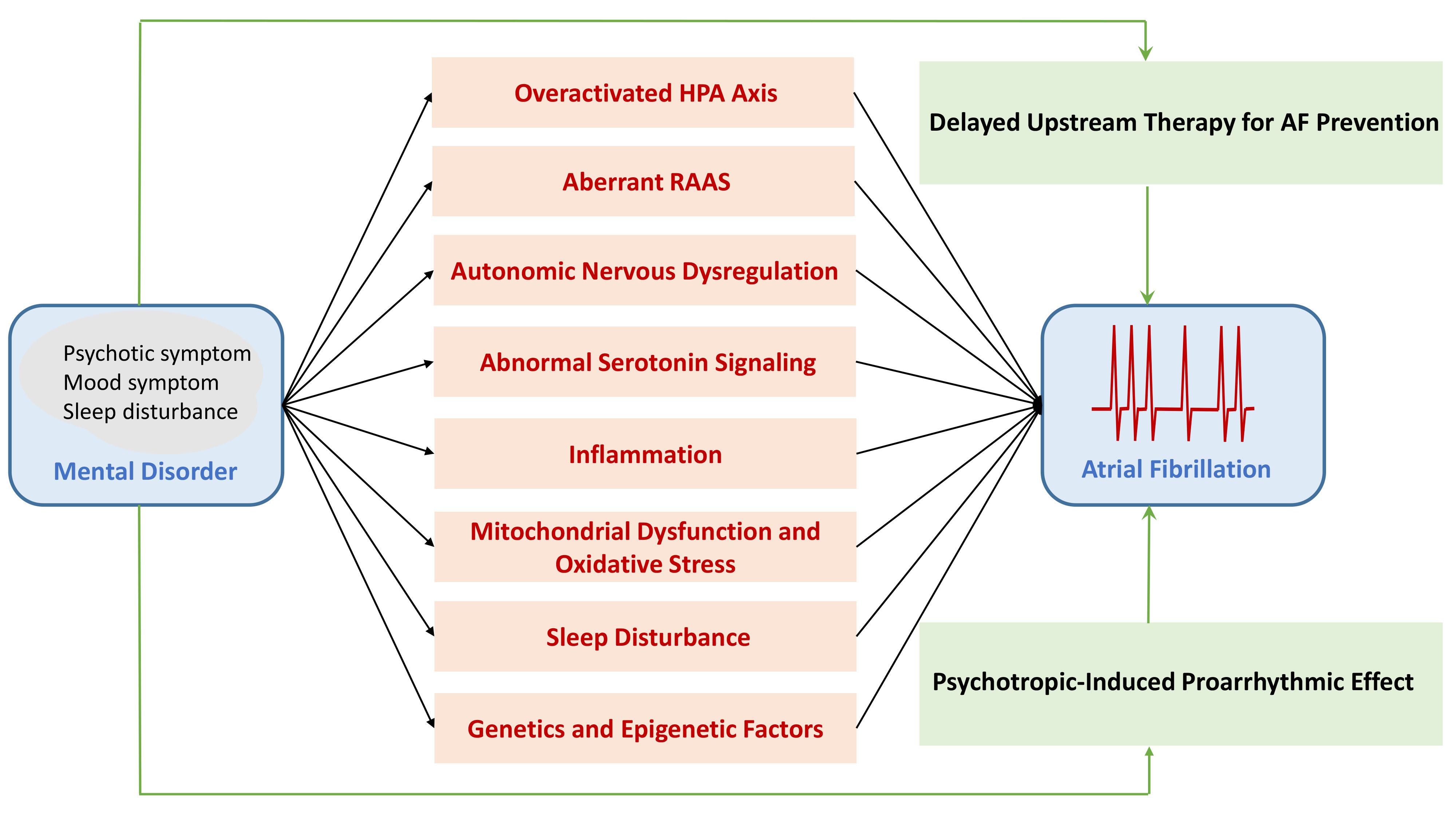 Psychotic symptom
Mood symptom
Sleep disturbance

Mental Disorder

Overactivated HPA Axis

Aberrant RAAS

Autonomic Nervous Dysregulation

Abnormal Serotonin Signaling

Inflammation

Mitochondrial Dysfunction and Oxidative Stress

Sleep Disturbance

Genetics and Epigenetic Factors

Delayed Upstream Therapy for AF Prevention

Atrial Fibrillation

Psychotropic-Induced Proarrhythmic Effect